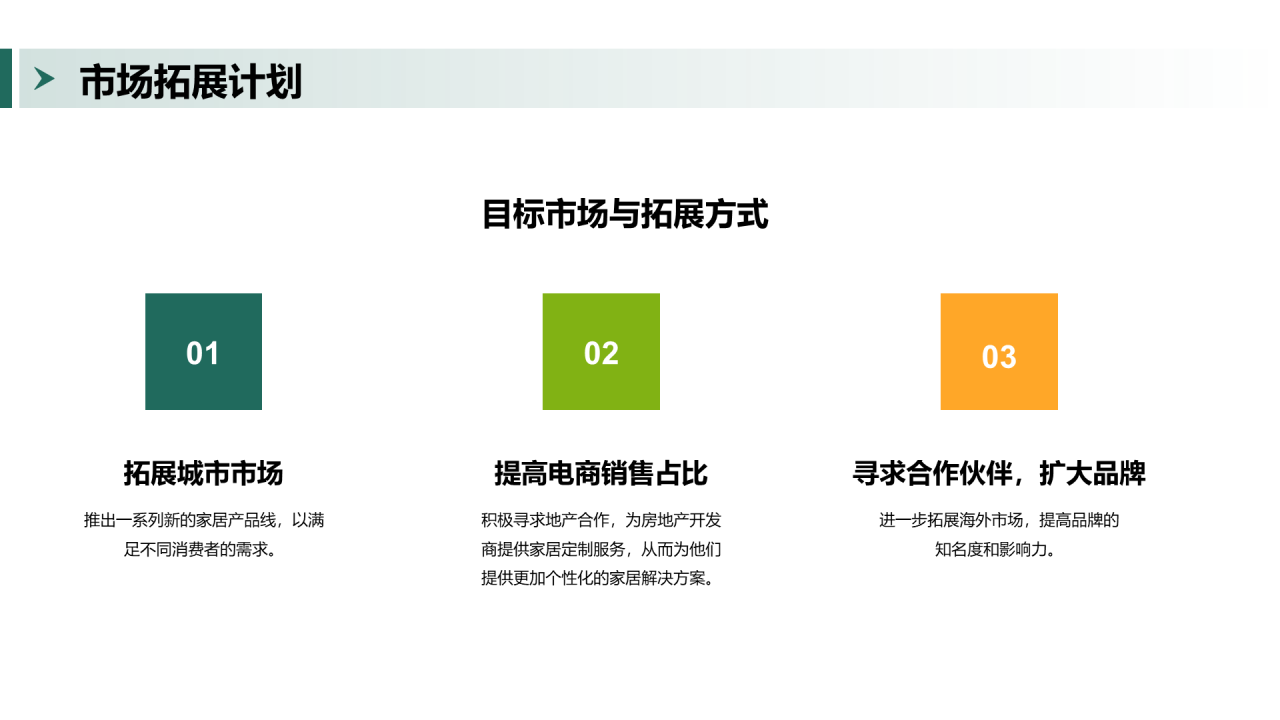 市场拓展计划

目标市场与拓展方式

01

拓展城市市场

推出一系列新的家居产品线，以满足不同消费者的需求。

02

提高电商销售占比

积极寻求地产合作，为房地产开发商提供家居定制服务，从而为他们提供更加个性化的家居解决方案。

03

寻求合作伙伴，扩大品牌

进一步拓展海外市场，提高品牌的知名度和影响力。